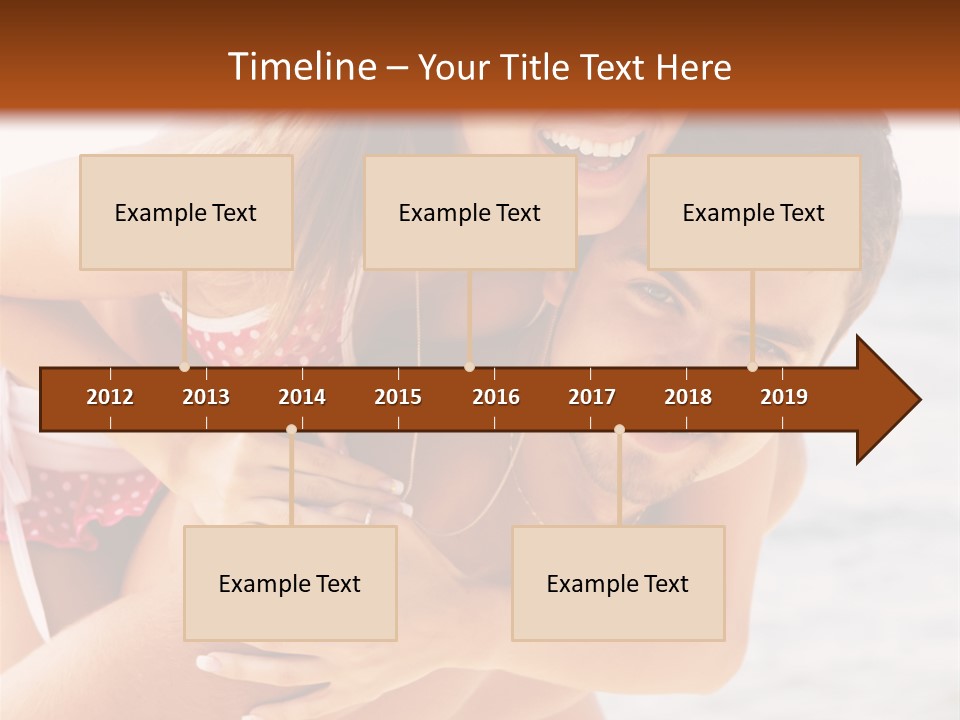 Timeline – Your Title Text Here

Example Text

Example Text

Example Text

2012 2013 2014 2015 2016 2017 2018 2019

Example Text

Example Text